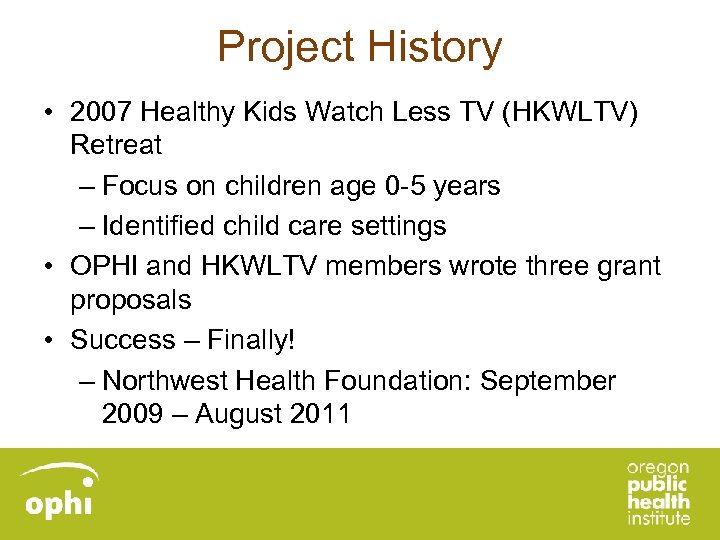 Project History

• 2007 Healthy Kids Watch Less TV (HKWLTV) Retreat
– Focus on children age 0-5 years
– Identified child care settings
• OPHI and HKWLTV members wrote three grant proposals
• Success – Finally!
– Northwest Health Foundation: September 2009 – August 2011

ophi

oregon
public
health
institute